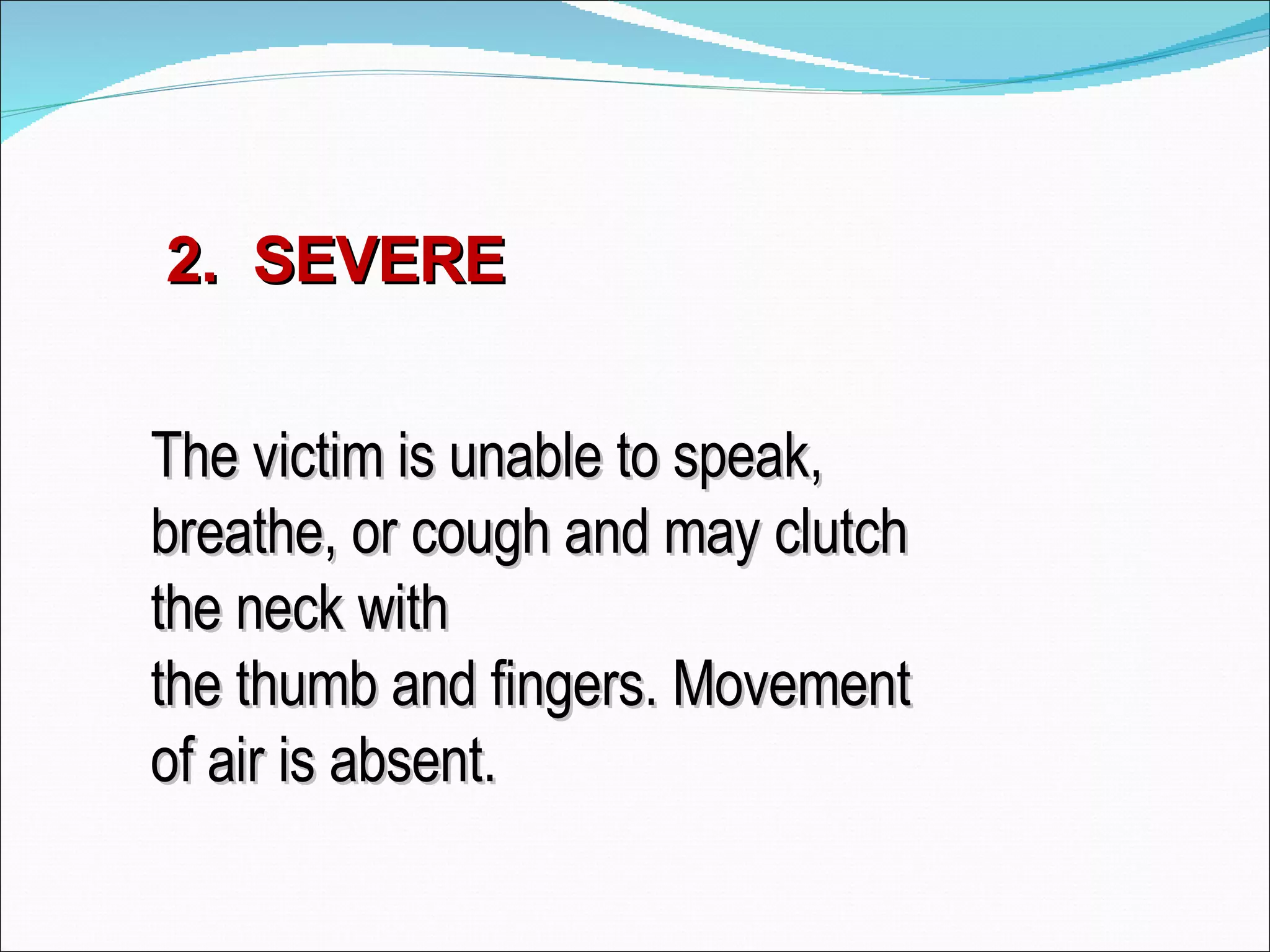 2. SEVERE

The victim is unable to speak, breathe, or cough and may clutch the neck with the thumb and fingers. Movement of air is absent.